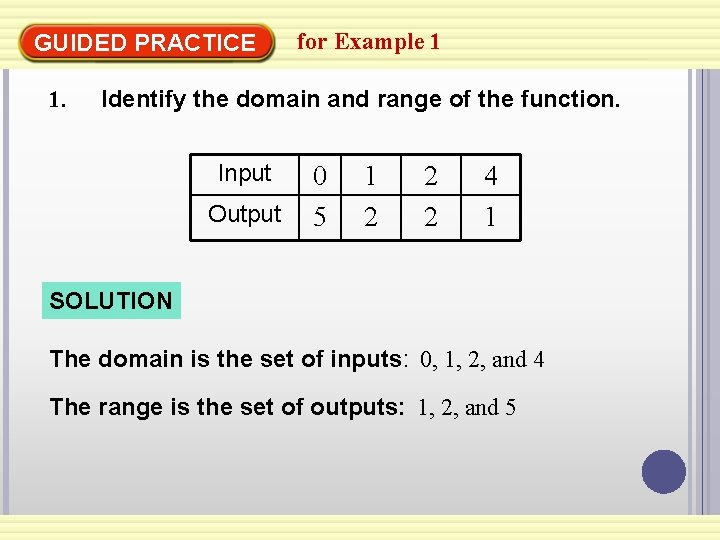 GUIDED PRACTICE for Example 1

1. Identify the domain and range of the function.

| Input | 0 | 1 | 2 | 4 |
|---|---|---|---|---|
| Output | 5 | 2 | 2 | 1 |

SOLUTION

The domain is the set of inputs: 0, 1, 2, and 4

The range is the set of outputs: 1, 2, and 5